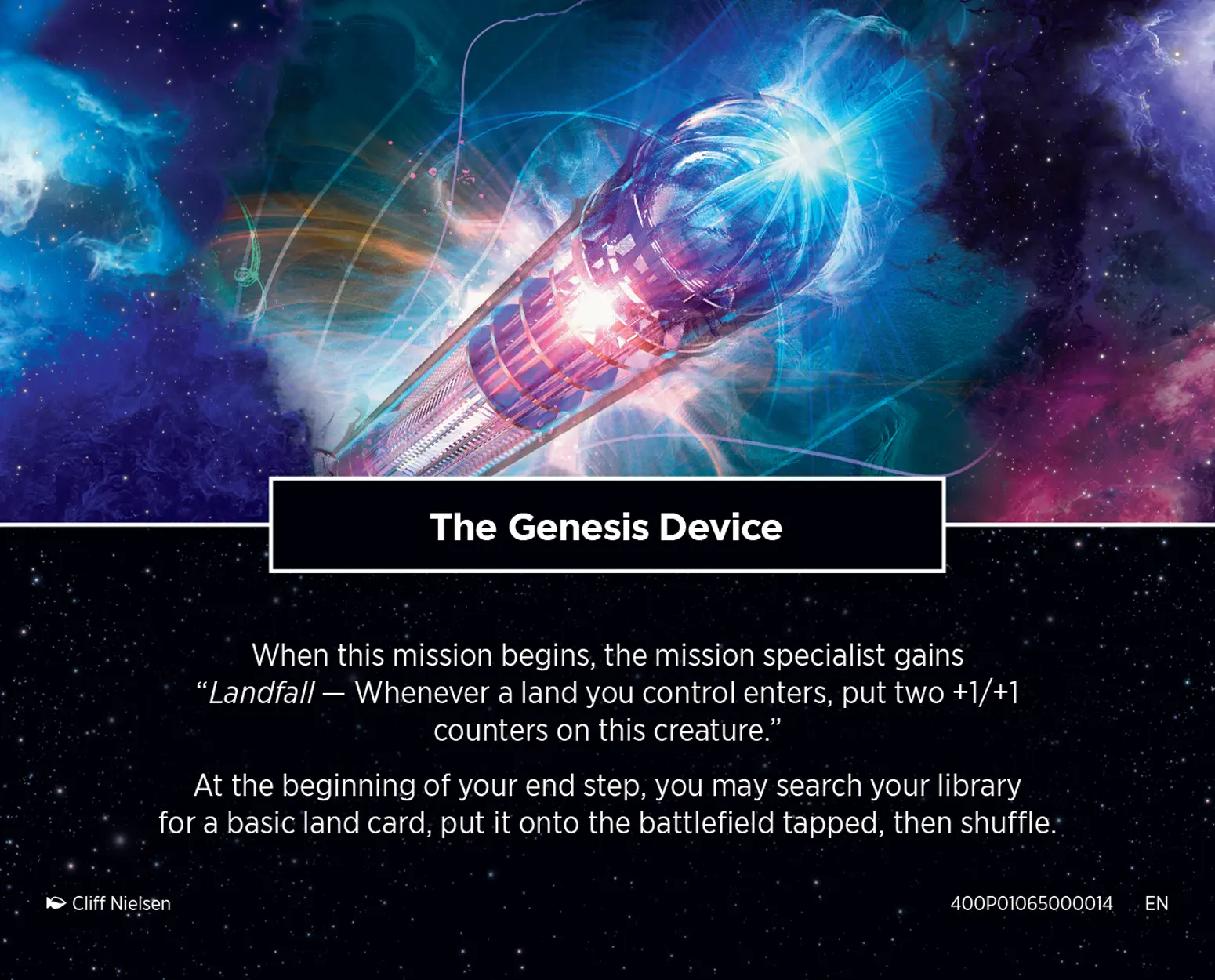 The Genesis Device

When this mission begins, the mission specialist gains "Landfall — Whenever a land you control enters, put two +1/+1 counters on this creature."

At the beginning of your end step, you may search your library for a basic land card, put it onto the battlefield tapped, then shuffle.

Cliff Nielsen

400P01065000014 EN